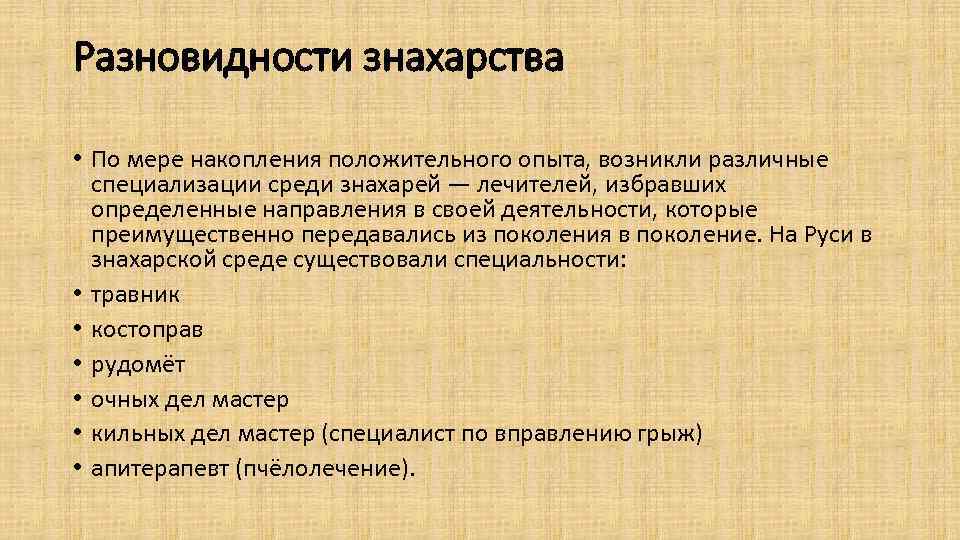 Разновидности знахарства

• По мере накопления положительного опыта, возникли различные специализации среди знахарей — лечителей, избравших определенные направления в своей деятельности, которые преимущественно передавались из поколения в поколение. На Руси в знахарской среде существовали специальности:
• травник
• костоправ
• рудомёт
• очных дел мастер
• кильных дел мастер (специалист по вправлению грыж)
• апитерапевт (пчёлолечение).